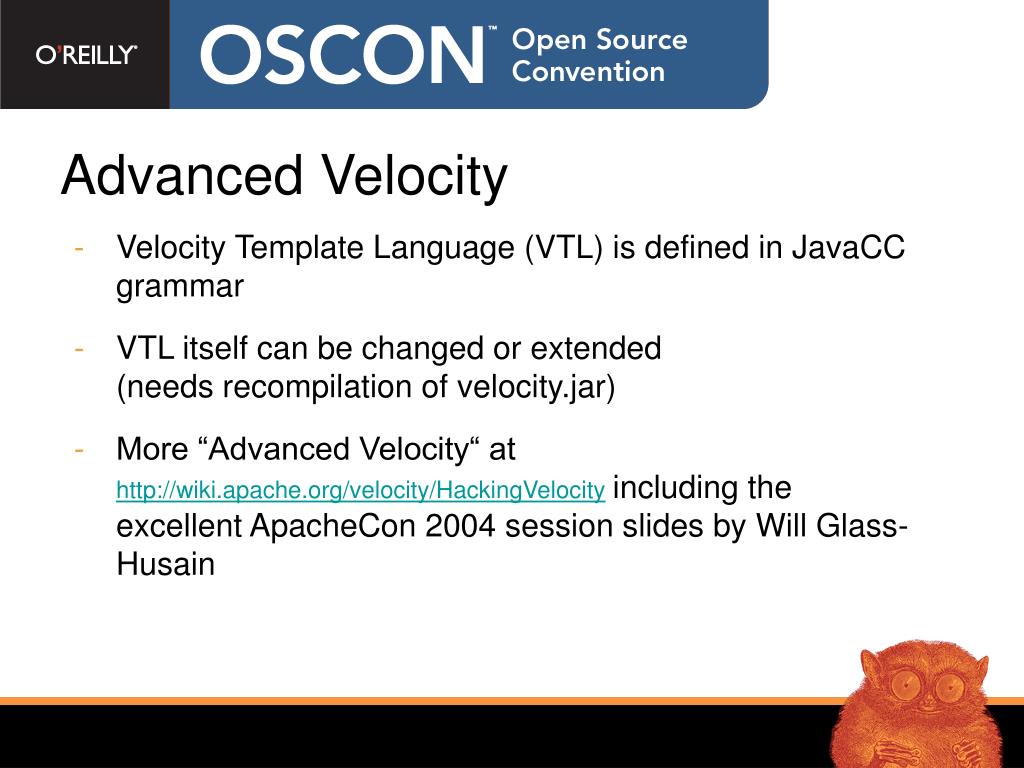 O'REILLY®

OSCON™ Open Source Convention

Advanced Velocity

- Velocity Template Language (VTL) is defined in JavaCC grammar

- VTL itself can be changed or extended (needs recompilation of velocity.jar)

- More “Advanced Velocity“ at http://wiki.apache.org/velocity/HackingVelocity including the excellent ApacheCon 2004 session slides by Will Glass-Husain